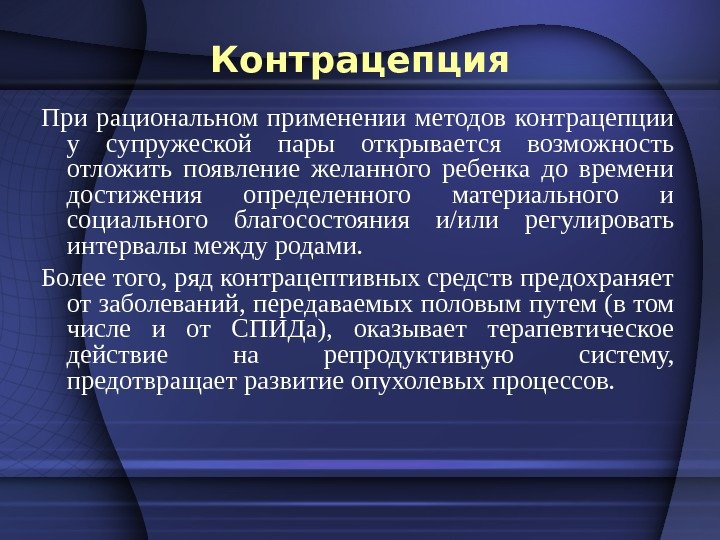 Контрацепция

При рациональном применении методов контрацепции у супружеской пары открывается возможность отложить появление желанного ребенка до времени достижения определенного материального и социального благосостояния и/или регулировать интервалы между родами.

Более того, ряд контрацептивных средств предохраняет от заболеваний, передаваемых половым путем (в том числе и от СПИДа), оказывает терапевтическое действие на репродуктивную систему, предотвращает развитие опухолевых процессов.